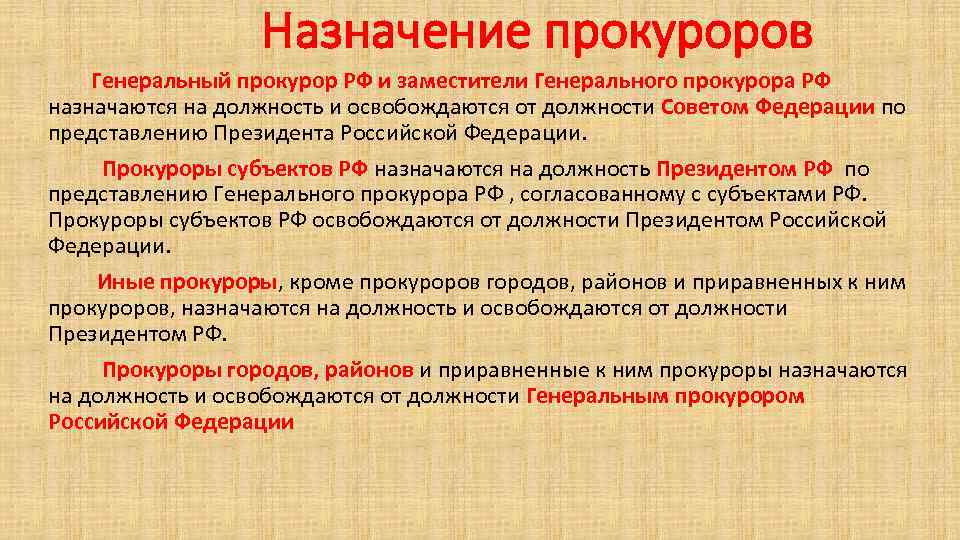 Назначение прокуроров

Генеральный прокурор РФ и заместители Генерального прокурора РФ назначаются на должность и освобождаются от должности Советом Федерации по представлению Президента Российской Федерации.

Прокуроры субъектов РФ назначаются на должность Президентом РФ по представлению Генерального прокурора РФ , согласованному с субъектами РФ. Прокуроры субъектов РФ освобождаются от должности Президентом Российской Федерации.

Иные прокуроры, кроме прокуроров городов, районов и приравненных к ним прокуроров, назначаются на должность и освобождаются от должности Президентом РФ.

Прокуроры городов, районов и приравненные к ним прокуроры назначаются на должность и освобождаются от должности Генеральным прокурором Российской Федерации